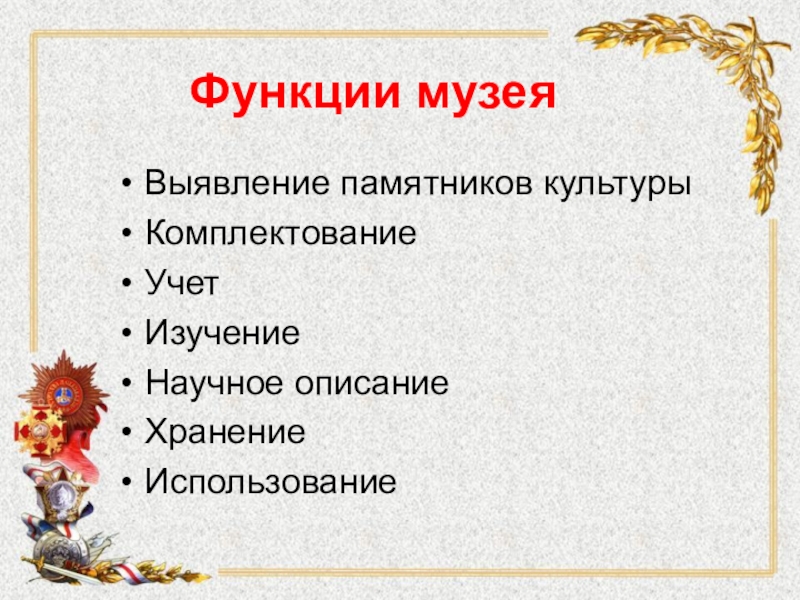 Функции музея

• Выявление памятников культуры
• Комплектование
• Учет
• Изучение
• Научное описание
• Хранение
• Использование